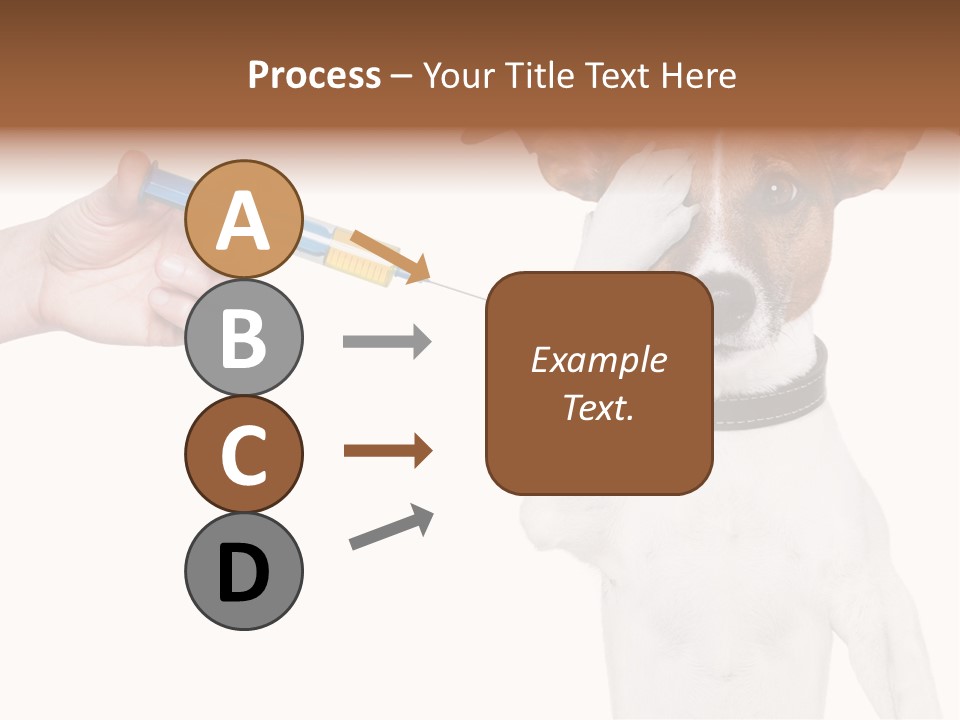 Process – Your Title Text Here

A

B

C

D

Example Text.